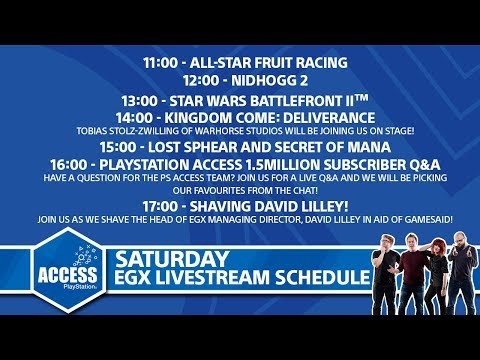 11:00 - ALL-STAR FRUIT RACING
12:00 - NIDHOGG 2
13:00 - STAR WARS BATTLEFRONT II™
14:00 - KINGDOM COME: DELIVERANCE
TOBIAS STOLZ-ZWILLING OF WARHORSE STUDIOS WILL BE JOINING US ON STAGE!
15:00 - LOST SPHEAR AND SECRET OF MANA
16:00 - PLAYSTATION ACCESS 1.5MILLION SUBSCRIBER Q&A
HAVE A QUESTION FOR THE PS ACCESS TEAM? JOIN US FOR A LIVE Q&A AND WE WILL BE PICKING OUR FAVOURITES FROM THE CHAT!
17:00 - SHAVING DAVID LILLEY!
JOIN US AS WE SHAVE THE HEAD OF EGX MANAGING DIRECTOR, DAVID LILLEY IN AID OF GAMESAID!

ACCESS
PlayStation

SATURDAY
EGX LIVESTREAM SCHEDULE